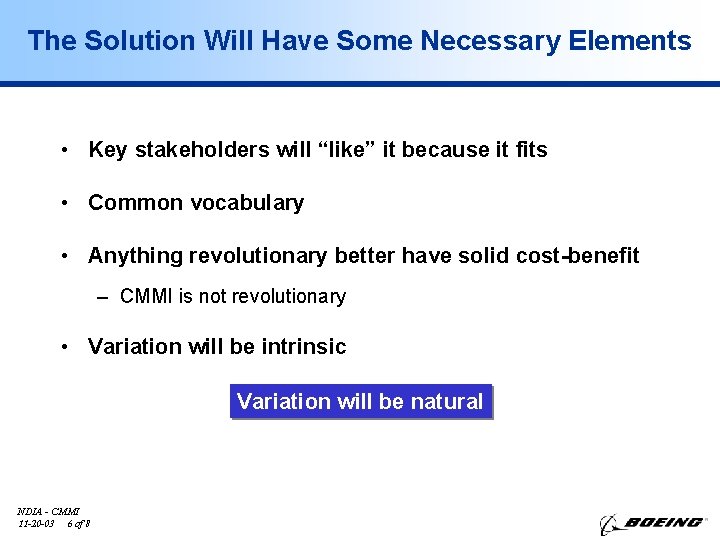 The Solution Will Have Some Necessary Elements

• Key stakeholders will “like” it because it fits

• Common vocabulary

• Anything revolutionary better have solid cost-benefit

– CMMI is not revolutionary

• Variation will be intrinsic

Variation will be natural

NDIA - CMMI
11-20-03 6 of 8

BOEING